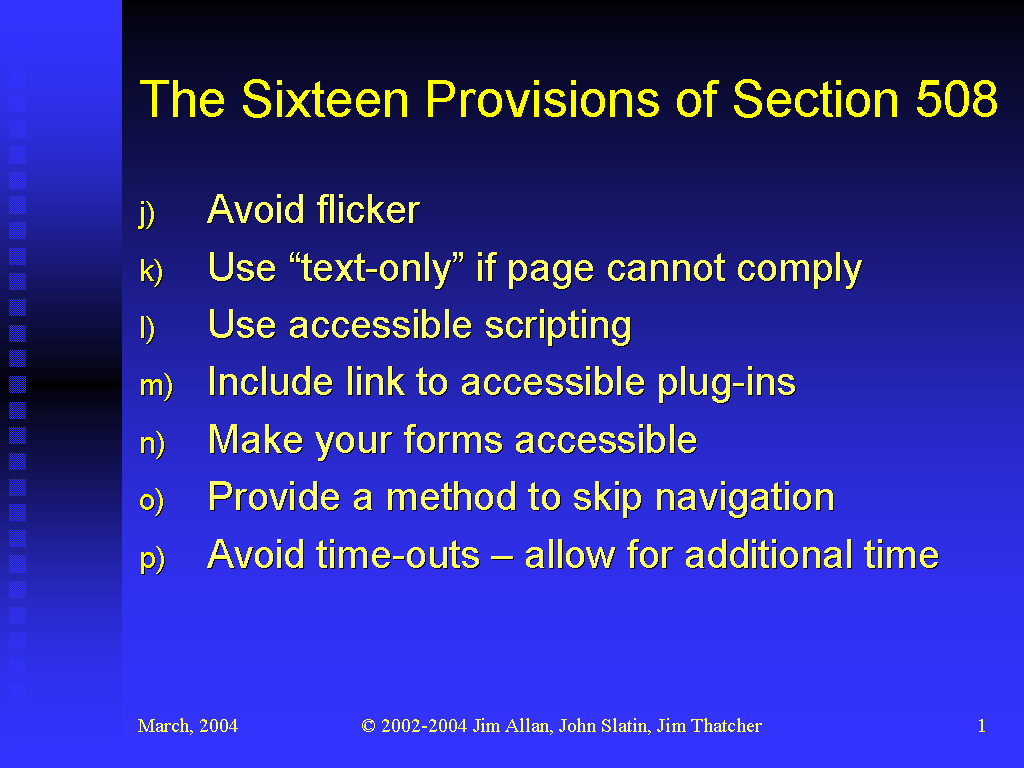 The Sixteen Provisions of Section 508

j) Avoid flicker
k) Use “text-only” if page cannot comply
l) Use accessible scripting
m) Include link to accessible plug-ins
n) Make your forms accessible
o) Provide a method to skip navigation
p) Avoid time-outs – allow for additional time

March, 2004 © 2002-2004 Jim Allan, John Slatin, Jim Thatcher 1